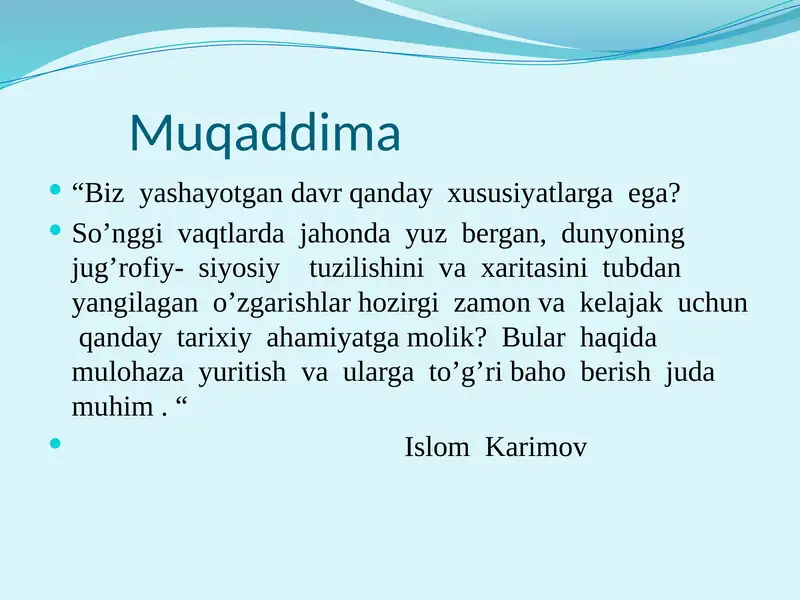 Muqaddima

“Biz yashayotgan davr qanday xususiyatlarga ega?

So’nggi vaqtlarda jahonda yuz bergan, dunyoning jug’rofiy- siyosiy tuzilishini va xaritasini tubdan yangilagan o’zgarishlar hozirgi zamon va kelajak uchun qanday tarixiy ahamiyatga molik? Bular haqida mulohaza yuritish va ularga to’g’ri baho berish juda muhim . “

Islom Karimov